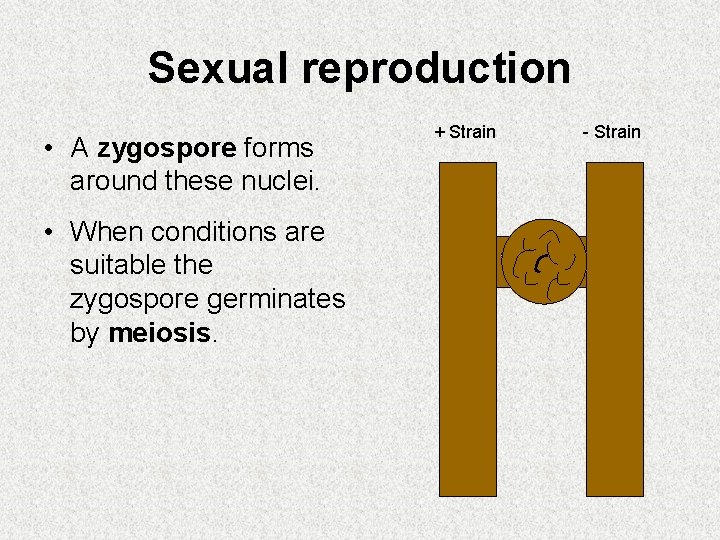 Sexual reproduction

• A zygospore forms around these nuclei.

• When conditions are suitable the zygospore germinates by meiosis.

+ Strain

- Strain